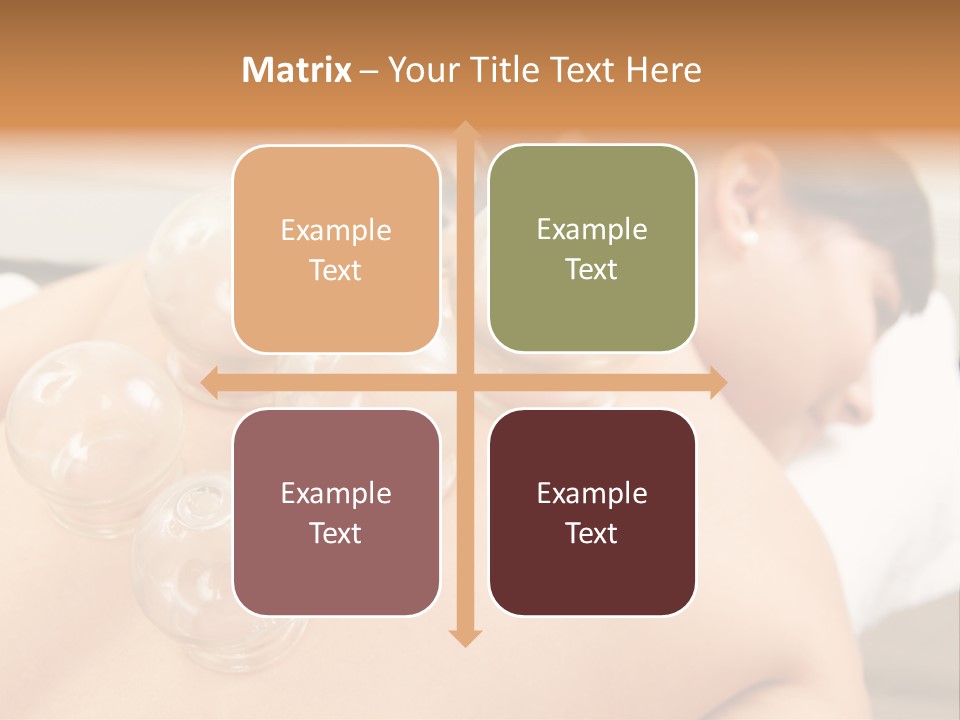 Matrix – Your Title Text Here

Example Text

Example Text

Example Text

Example Text